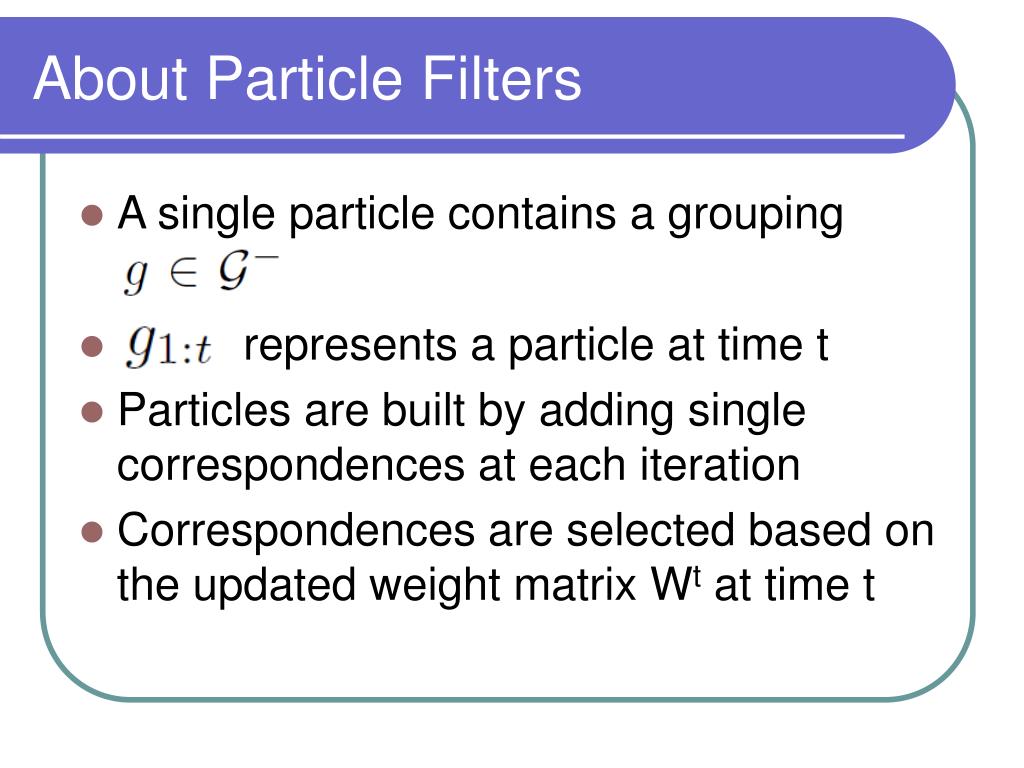 About Particle Filters

- A single particle contains a grouping $g \in \mathcal{G}^-$
- $g_{1:t}$ represents a particle at time t
- Particles are built by adding single correspondences at each iteration
- Correspondences are selected based on the updated weight matrix $W^t$ at time t